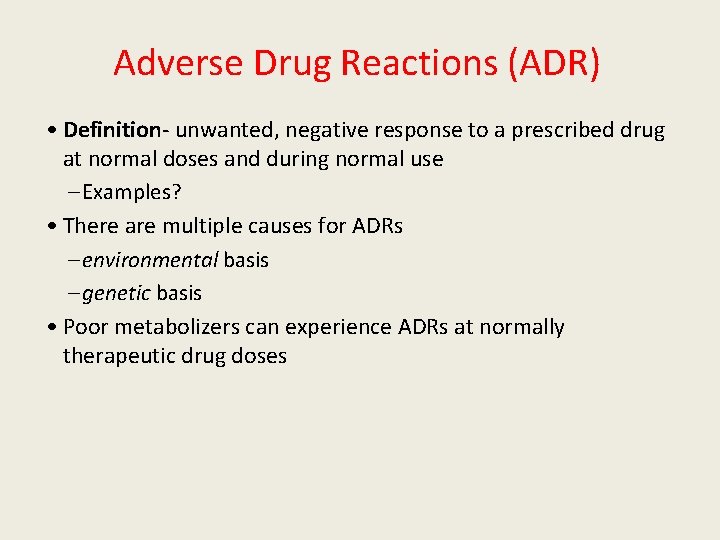 Adverse Drug Reactions (ADR)

• Definition- unwanted, negative response to a prescribed drug at normal doses and during normal use

– Examples?

• There are multiple causes for ADRs

– environmental basis

– genetic basis

• Poor metabolizers can experience ADRs at normally therapeutic drug doses